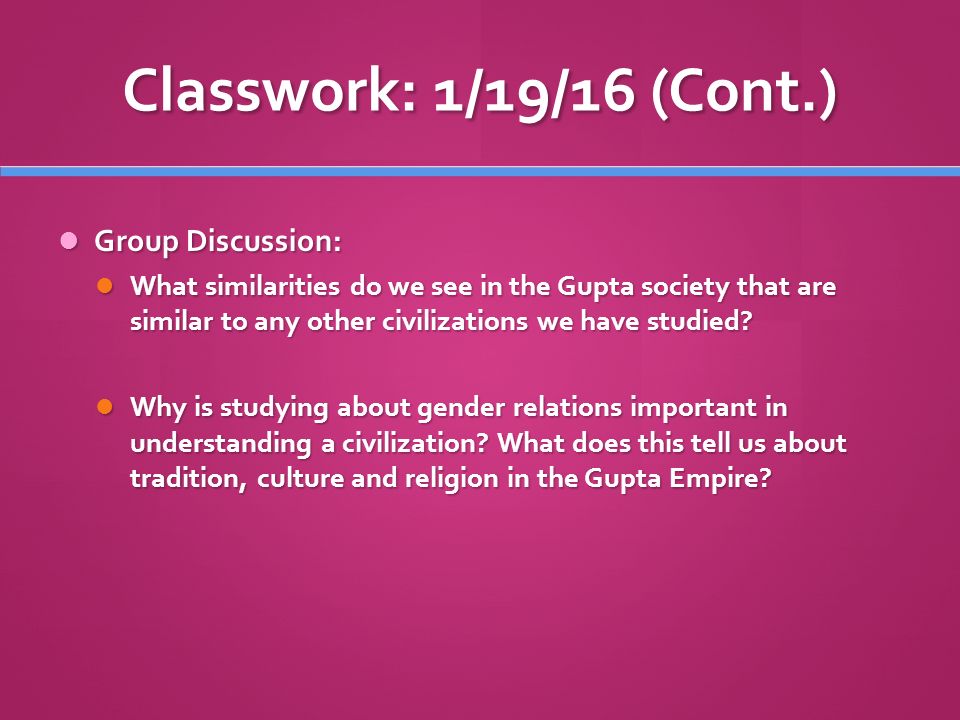 Classwork: 1/19/16 (Cont.)

- Group Discussion:
  - What similarities do we see in the Gupta society that are similar to any other civilizations we have studied?
  - Why is studying about gender relations important in understanding a civilization? What does this tell us about tradition, culture and religion in the Gupta Empire?